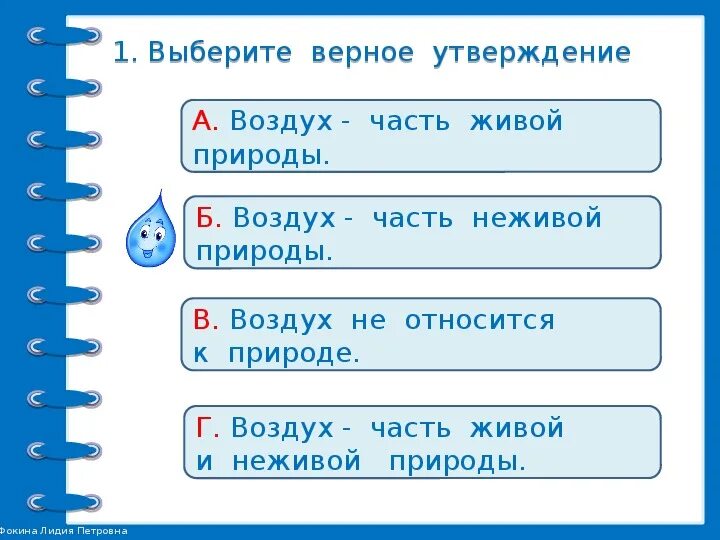 1. Выберите верное утверждение

А. Воздух - часть живой природы.

Б. Воздух - часть неживой природы.

В. Воздух не относится к природе.

Г. Воздух - часть живой и неживой природы.

Фокина Лидия Петровна